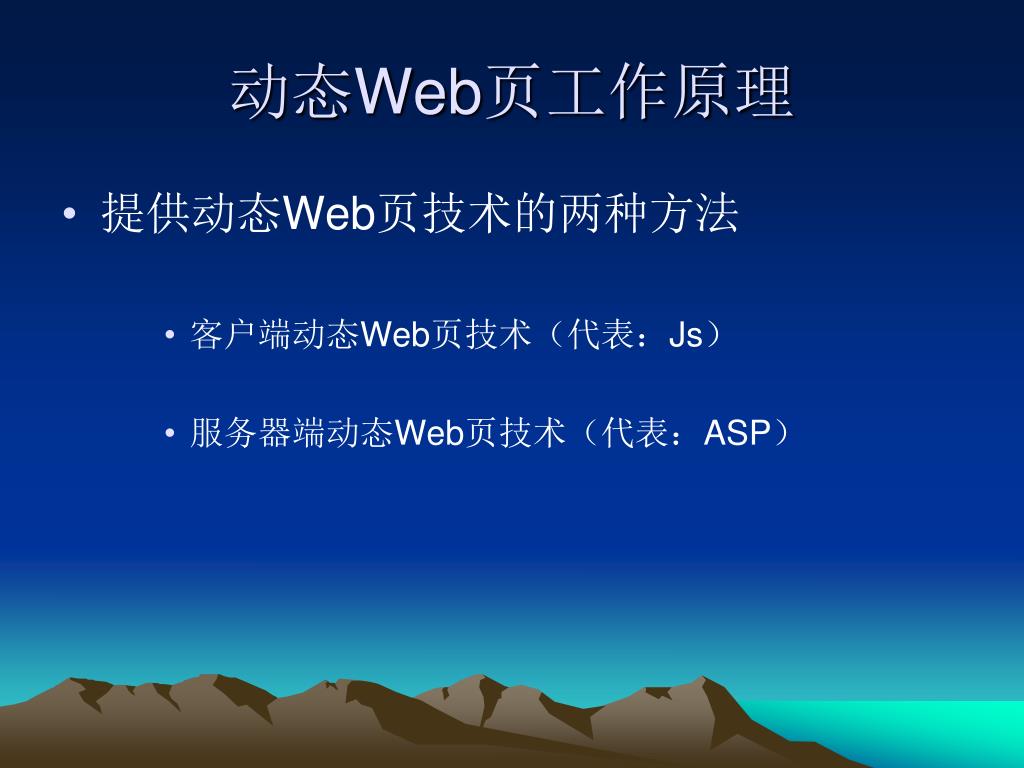 动态Web页工作原理

• 提供动态Web页技术的两种方法

• 客户端动态Web页技术（代表：Js）

• 服务器端动态Web页技术（代表：ASP）